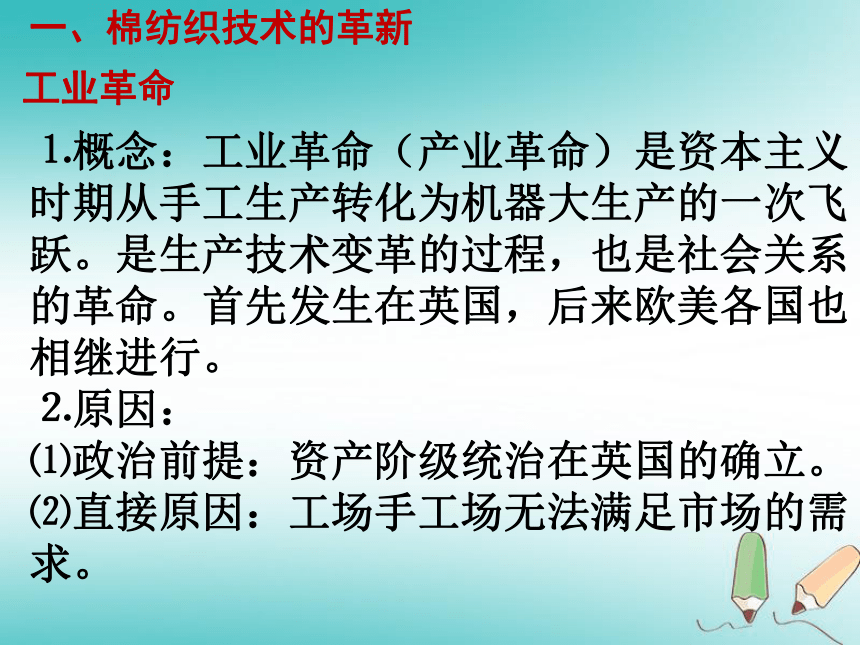 一、棉纺织技术的革新

工业革命

1.概念：工业革命（产业革命）是资本主义时期从手工生产转化为机器大生产的一次飞跃。是生产技术变革的过程，也是社会关系的革命。首先发生在英国，后来欧美各国也相继进行。

2.原因：

⑴政治前提：资产阶级统治在英国的确立。

⑵直接原因：工场手工场无法满足市场的需求。